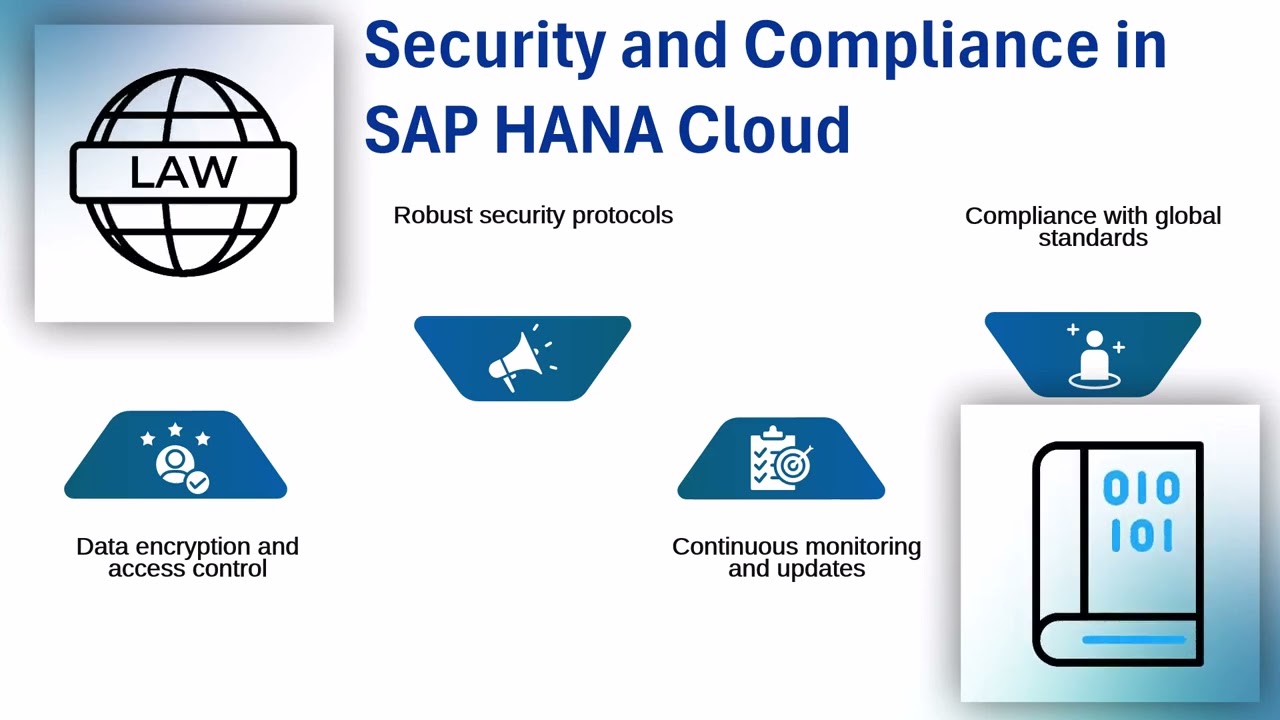 LAW

Security and Compliance in SAP HANA Cloud

Robust security protocols

Compliance with global standards

Data encryption and access control

Continuous monitoring and updates

010
101